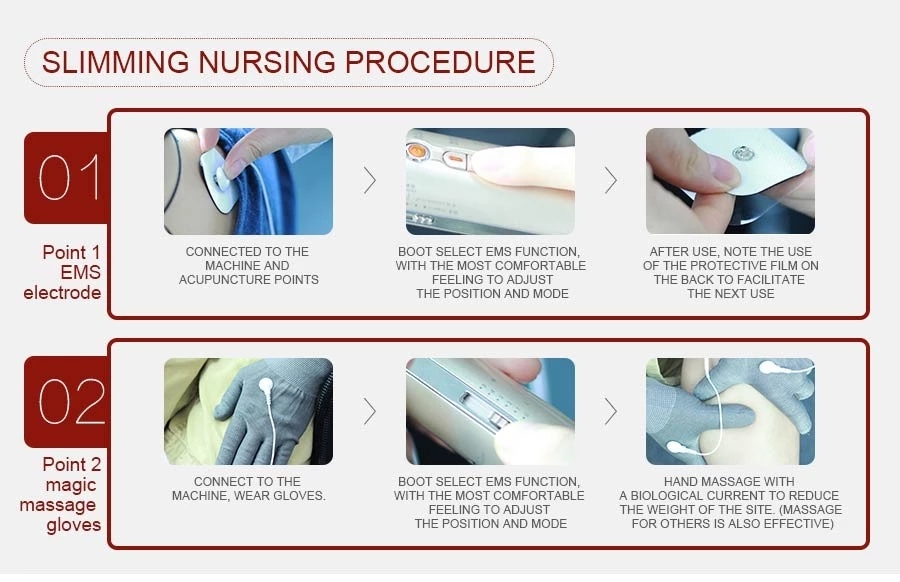 SLIMMING NURSING PROCEDURE

01

Point 1 EMS electrode

CONNECTED TO THE MACHINE AND ACUPUNCTURE POINTS

BOOT SELECT EMS FUNCTION, WITH THE MOST COMFORTABLE FEELING TO ADJUST THE POSITION AND MODE

AFTER USE, NOTE THE USE OF THE PROTECTIVE FILM ON THE BACK TO FACILITATE THE NEXT USE

02

Point 2 magic massage gloves

CONNECT TO THE MACHINE, WEAR GLOVES.

BOOT SELECT EMS FUNCTION, WITH THE MOST COMFORTABLE FEELING TO ADJUST THE POSITION AND MODE

HAND MASSAGE WITH A BIOLOGICAL CURRENT TO REDUCE THE WEIGHT OF THE SITE. (MASSAGE FOR OTHERS IS ALSO EFFECTIVE)